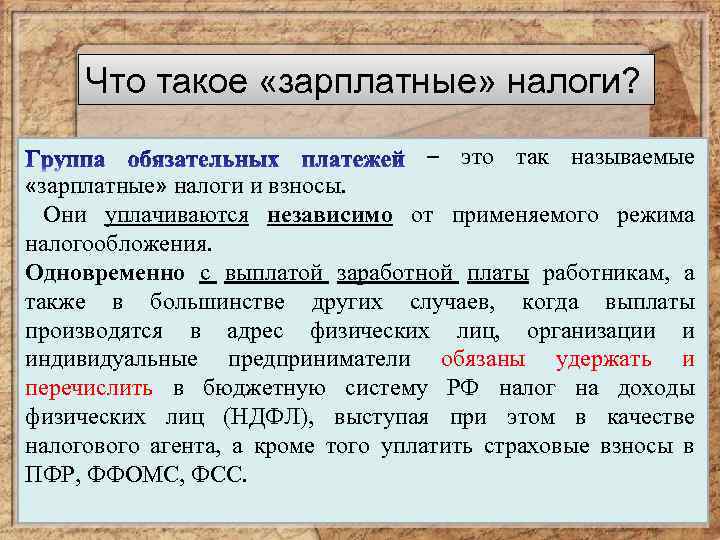 Что такое «зарплатные» налоги?

Группа обязательных платежей – это так называемые «зарплатные» налоги и взносы.

Они уплачиваются независимо от применяемого режима налогообложения.

Одновременно с выплатой заработной платы работникам, а также в большинстве других случаев, когда выплаты производятся в адрес физических лиц, организации и индивидуальные предприниматели обязаны удержать и перечислить в бюджетную систему РФ налог на доходы физических лиц (НДФЛ), выступая при этом в качестве налогового агента, а кроме того уплатить страховые взносы в ПФР, ФФОМС, ФСС.